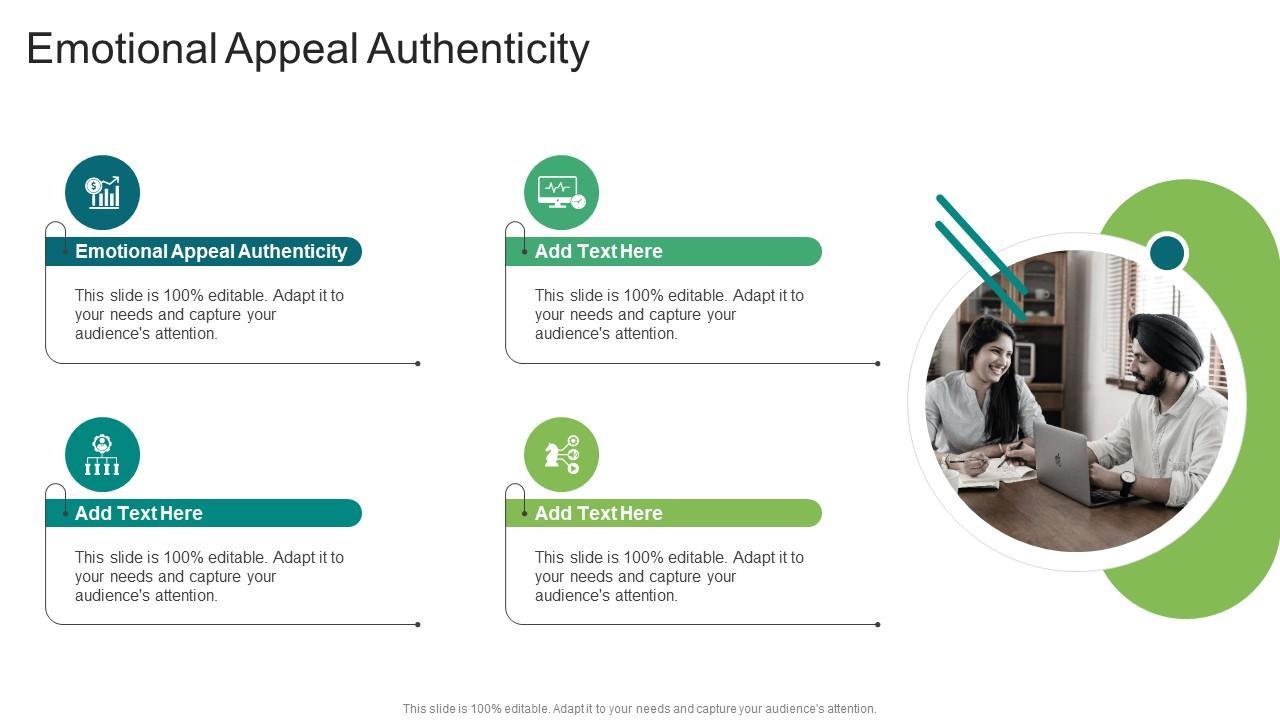 Emotional Appeal Authenticity

Emotional Appeal Authenticity

This slide is 100% editable. Adapt it to your needs and capture your audience's attention.

Add Text Here

This slide is 100% editable. Adapt it to your needs and capture your audience's attention.

Add Text Here

This slide is 100% editable. Adapt it to your needs and capture your audience's attention.

Add Text Here

This slide is 100% editable. Adapt it to your needs and capture your audience's attention.

This slide is 100% editable. Adapt it to your needs and capture your audience's attention.